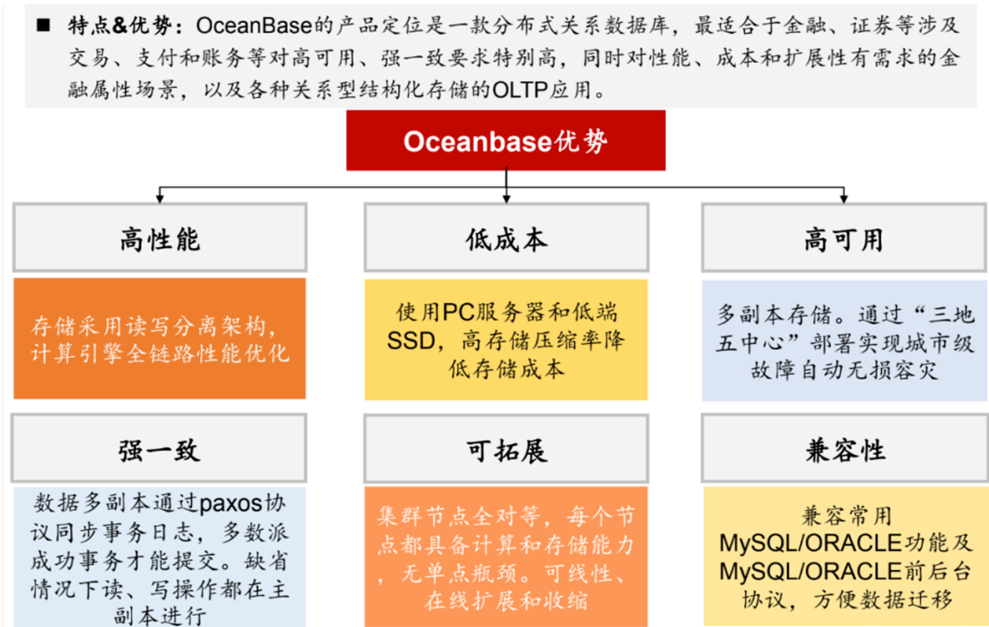 ■ 特点&优势：OceanBase的产品定位是一款分布式关系数据库，最适合于金融、证券等涉及交易、支付和账务等对高可用、强一致要求特别高，同时对性能、成本和扩展性有需求的金融属性场景，以及各种关系型结构化存储的OLTP应用。

Oceanbase优势

高性能

存储采用读写分离架构，计算引擎全链路性能优化

低成本

使用PC服务器和低端SSD，高存储压缩率降低存储成本

高可用

多副本存储。通过“三地五中心”部署实现城市级故障自动无损容灾

强一致

数据多副本通过paxos协议同步事务日志，多数派成功事务才能提交。缺省情况下读、写操作都在主副本进行

可拓展

集群节点全对等，每个节点都具备计算和存储能力，无单点瓶颈。可线性、在线扩展和收缩

兼容性

兼容常用MySQL/ORACLE功能及MySQL/ORACLE前后台协议，方便数据迁移